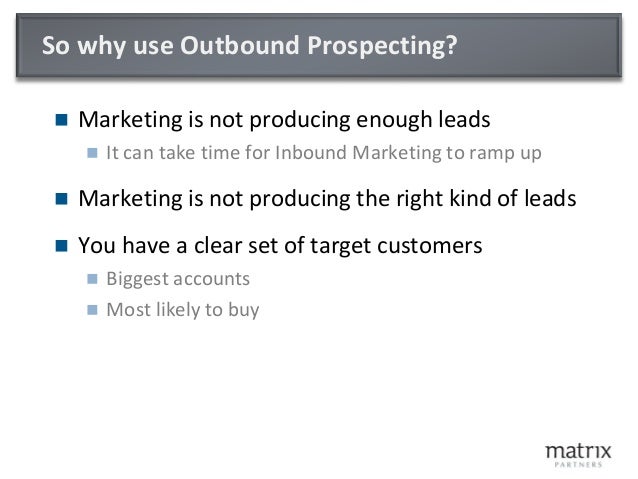 So why use Outbound Prospecting?

Marketing is not producing enough leads

It can take time for Inbound Marketing to ramp up

Marketing is not producing the right kind of leads

You have a clear set of target customers

Biggest accounts

Most likely to buy

matrix
PARTNERS